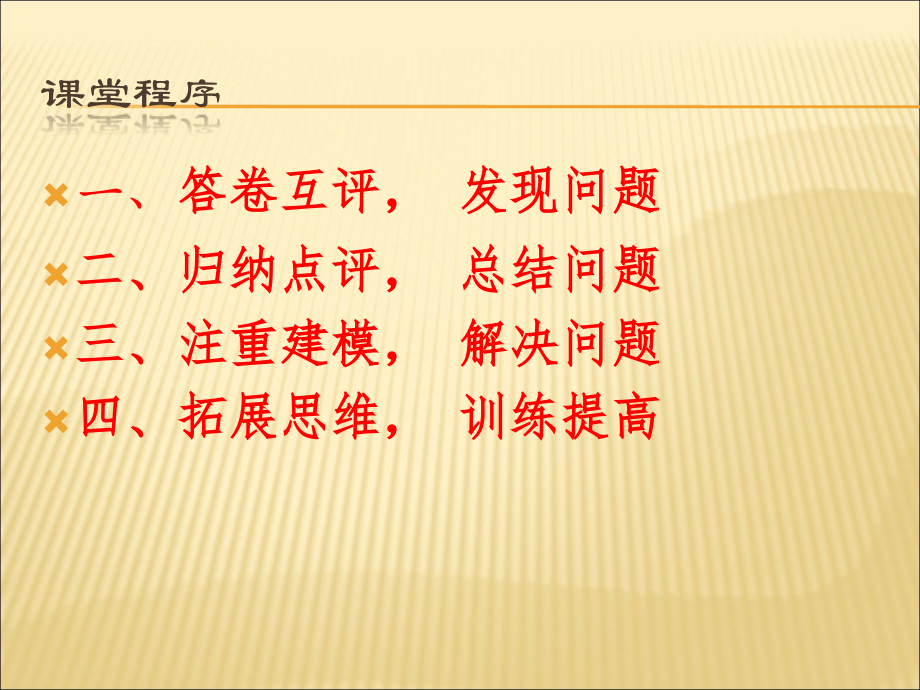 课堂程序

一、答卷互评， 发现问题

二、归纳点评， 总结问题

三、注重建模， 解决问题

四、拓展思维， 训练提高